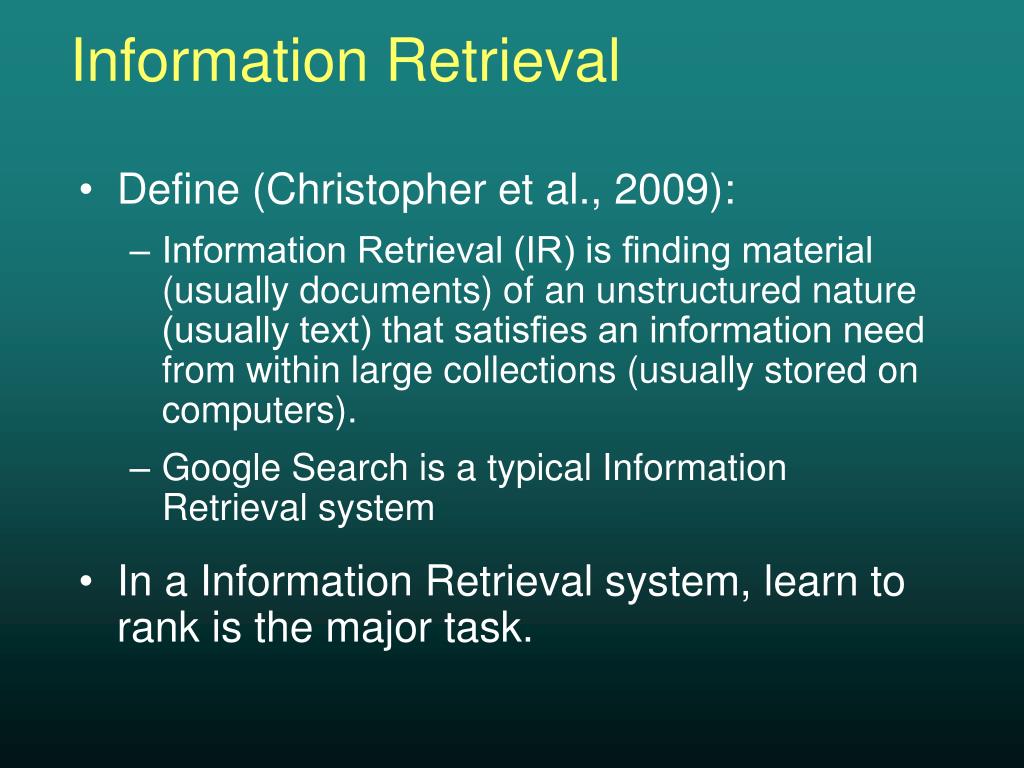 Information Retrieval

• Define (Christopher et al., 2009):
  – Information Retrieval (IR) is finding material (usually documents) of an unstructured nature (usually text) that satisfies an information need from within large collections (usually stored on computers).
  – Google Search is a typical Information Retrieval system

• In a Information Retrieval system, learn to rank is the major task.